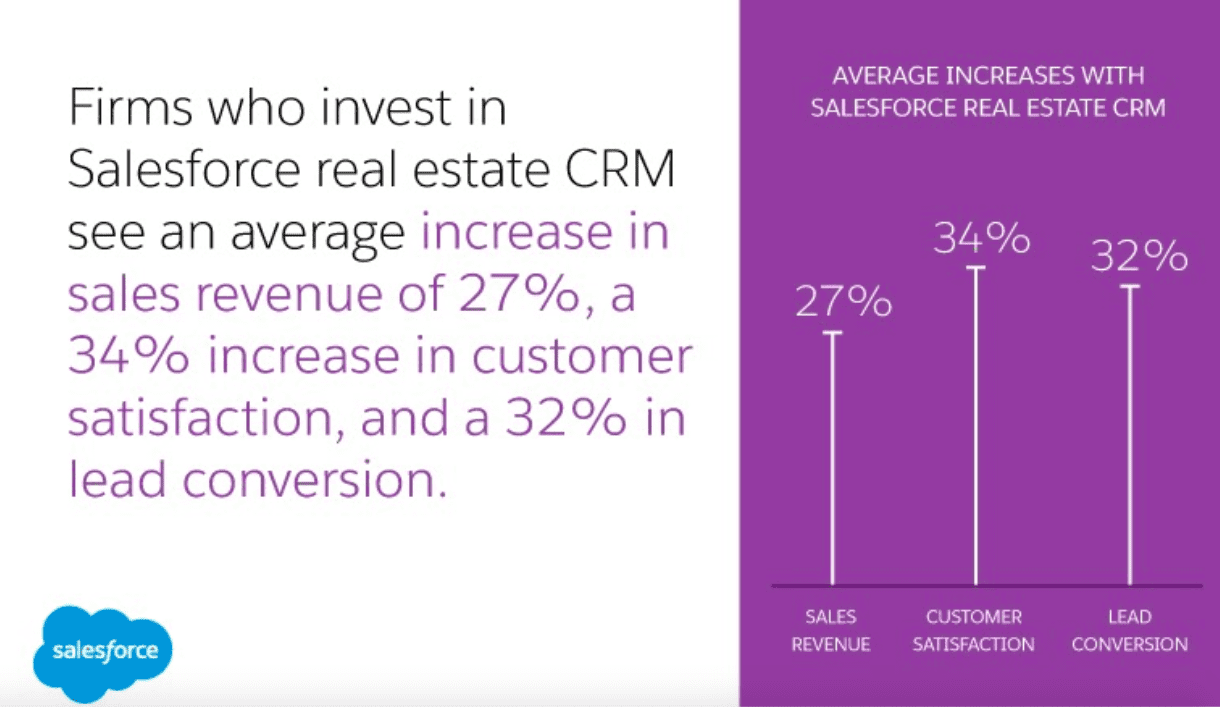 Firms who invest in Salesforce real estate CRM see an average increase in sales revenue of 27%, a 34% increase in customer satisfaction, and a 32% in lead conversion.

salesforce

AVERAGE INCREASES WITH SALESFORCE REAL ESTATE CRM

27%
34%
32%

SALES REVENUE
CUSTOMER SATISFACTION
LEAD CONVERSION